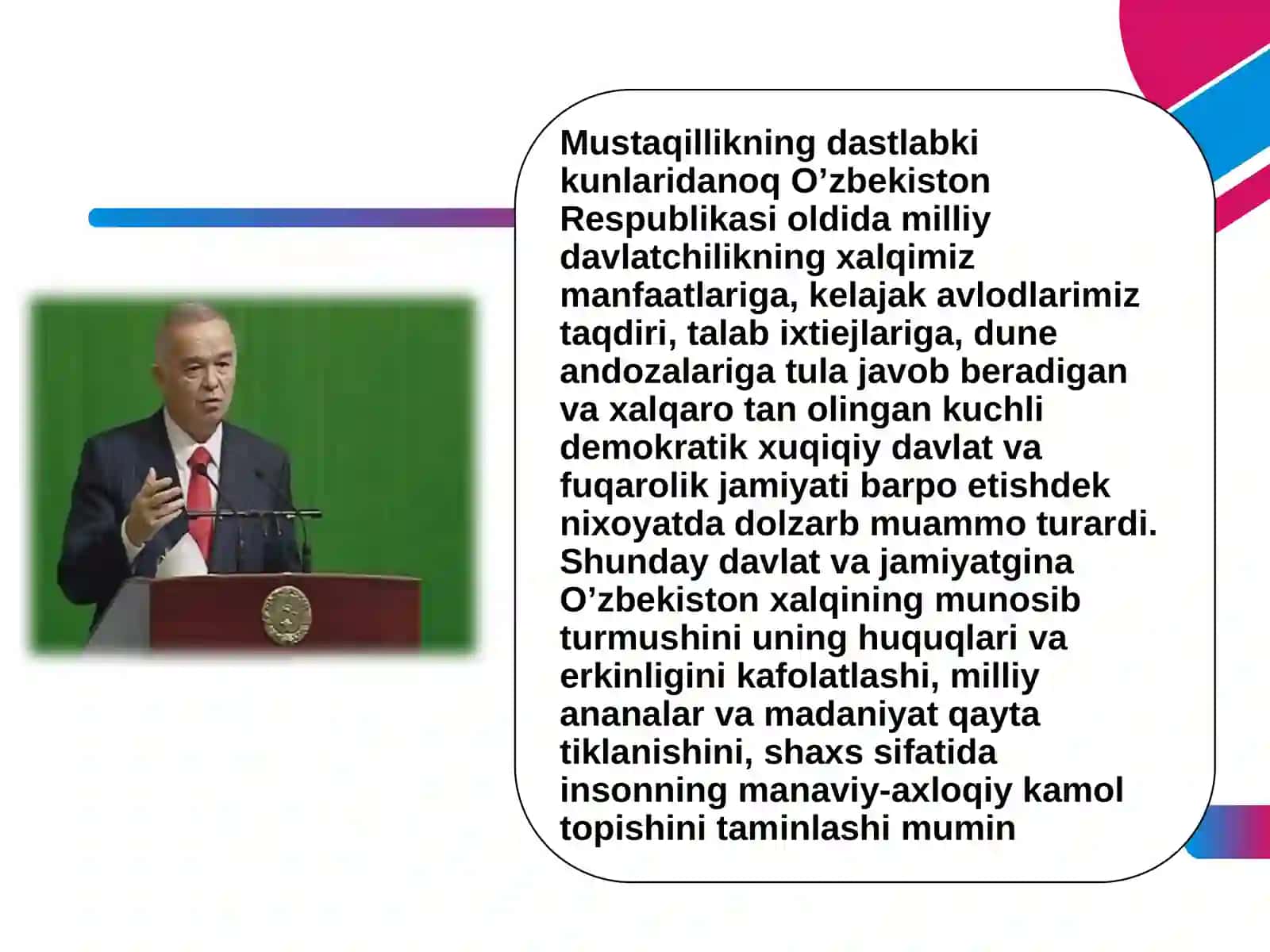 Mustaqillikning dastlabki kunlaridanoq O’zbekiston Respublikasi oldida milliy davlatchilikning xalqimiz manfaatlariga, kelajak avlodlarimiz taqdiri, talab ixtiejlariga, dune andozalariga tula javob beradigan va xalqaro tan olingan kuchli demokratik xuqiqiy davlat va fuqarolik jamiyati barpo etishdek nixoyatda dolzarb muammo turardi. Shunday davlat va jamiyatgina O’zbekiston xalqining munosib turmushini uning huquqlari va erkinligini kafolatlashi, milliy ananalar va madaniyat qayta tiklanishini, shaxs sifatida insonning manaviy-axloqiy kamol topishini taminlashi mumin